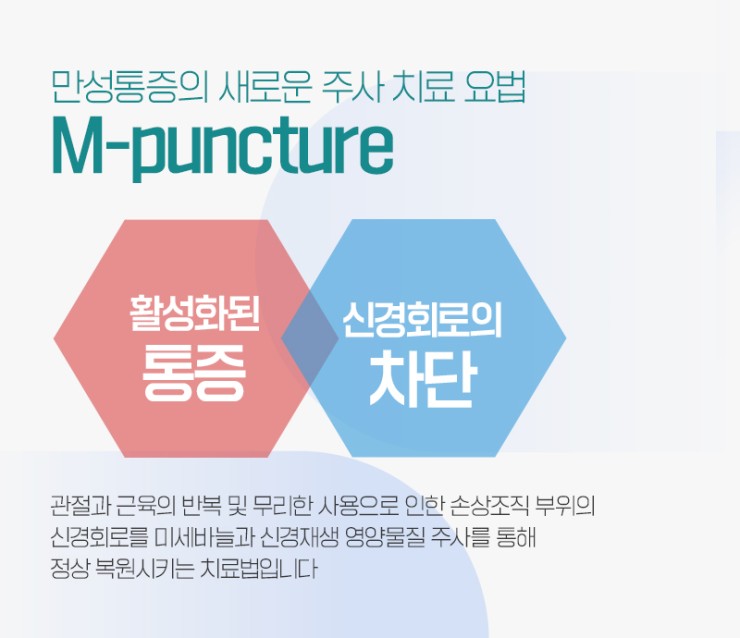 만성통증의 새로운 주사 치료 요법
M-puncture

활성화된
통증

신경회로의
차단

관절과 근육의 반복 및 무리한 사용으로 인한 손상조직 부위의 신경회로를 미세바늘과 신경재생 영양물질 주사를 통해 정상 복원시키는 치료법입니다